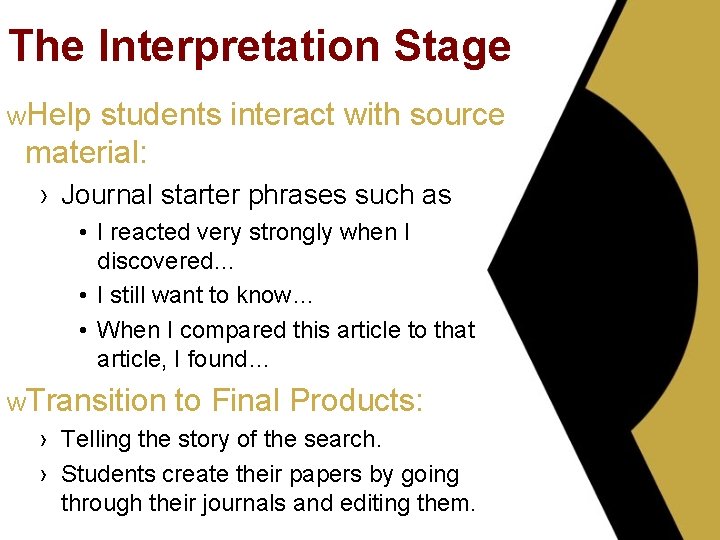 The Interpretation Stage

wHelp students interact with source material:

› Journal starter phrases such as

• I reacted very strongly when I discovered…

• I still want to know…

• When I compared this article to that article, I found…

wTransition to Final Products:

› Telling the story of the search.

› Students create their papers by going through their journals and editing them.